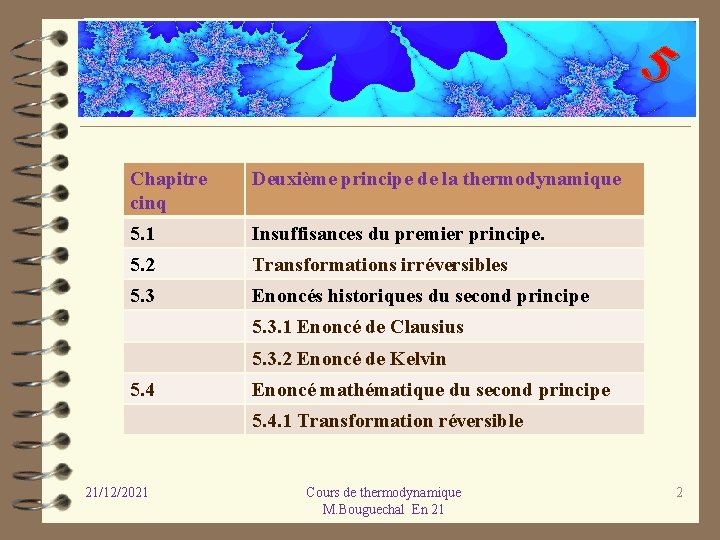 5

| Chapitre cinq | Deuxième principe de la thermodynamique |
|---|---|
| 5.1 | Insuffisances du premier principe. |
| 5.2 | Transformations irréversibles |
| 5.3 | Enoncés historiques du second principe |
| | 5.3.1 Enoncé de Clausius |
| | 5.3.2 Enoncé de Kelvin |
| 5.4 | Enoncé mathématique du second principe |
| | 5.4.1 Transformation réversible |

21/12/2021

Cours de thermodynamique
M.Bouguechal En 21

2